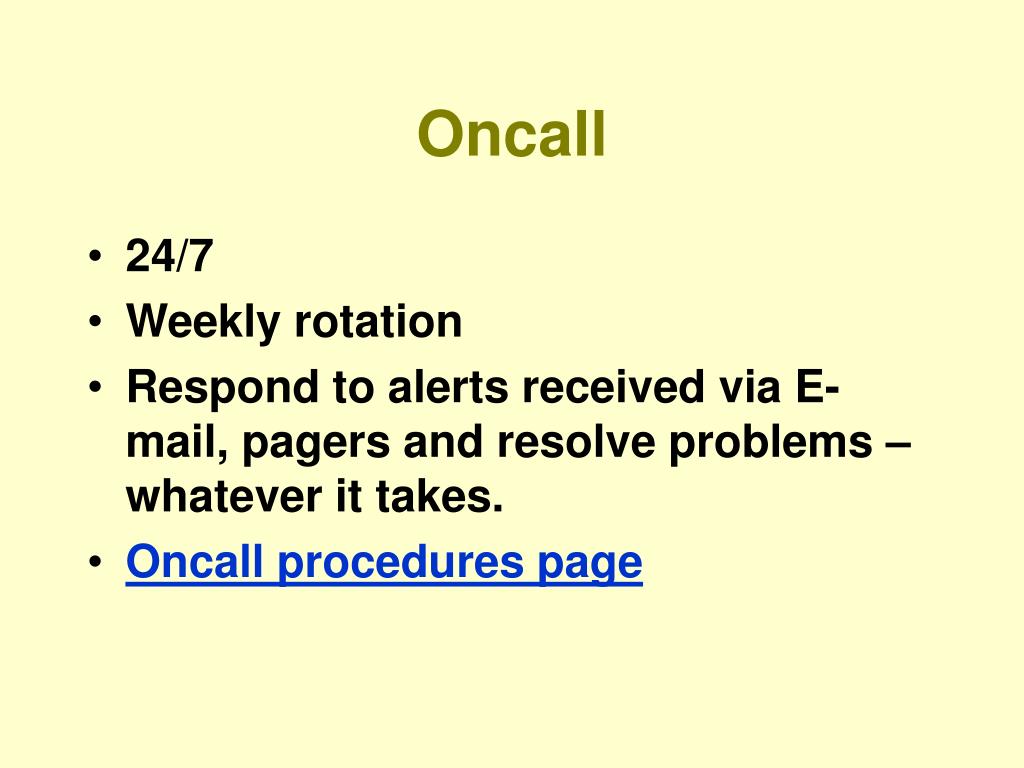 Oncall

• 24/7
• Weekly rotation
• Respond to alerts received via E-mail, pagers and resolve problems – whatever it takes.
• Oncall procedures page